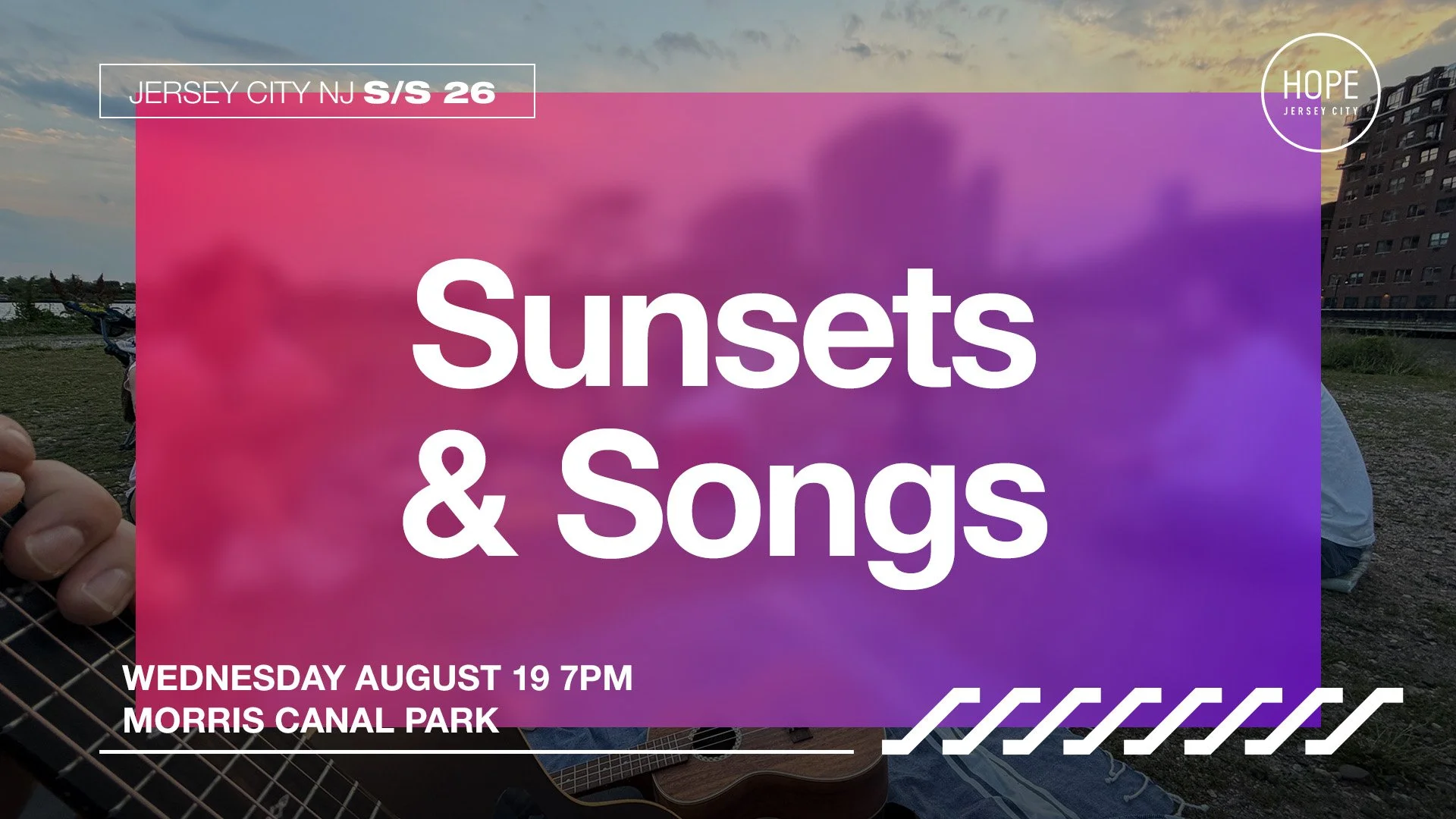 JERSEY CITY NJ S/S 26

HOPE
JERSEY CITY

Sunsets & Songs

WEDNESDAY AUGUST 19 7PM
MORRIS CANAL PARK